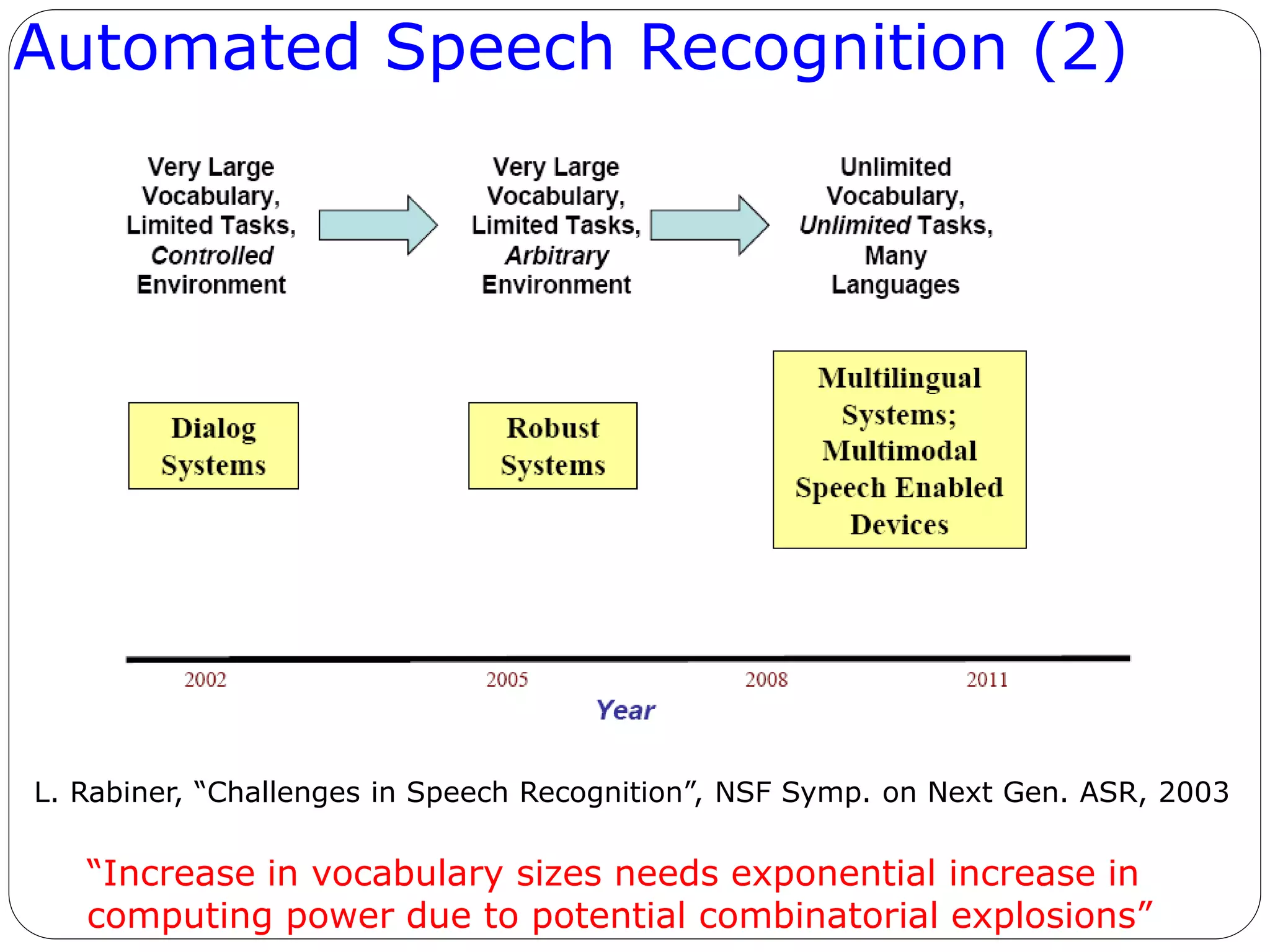 Automated Speech Recognition (2)

Very Large Vocabulary, Limited Tasks, Controlled Environment

Very Large Vocabulary, Limited Tasks, Arbitrary Environment

Unlimited Vocabulary, Unlimited Tasks, Many Languages

Dialog Systems

Robust Systems

Multilingual Systems; Multimodal Speech Enabled Devices

2002

2005

2008

2011

Year

L. Rabiner, “Challenges in Speech Recognition”, NSF Symp. on Next Gen. ASR, 2003

“Increase in vocabulary sizes needs exponential increase in computing power due to potential combinatorial explosions”